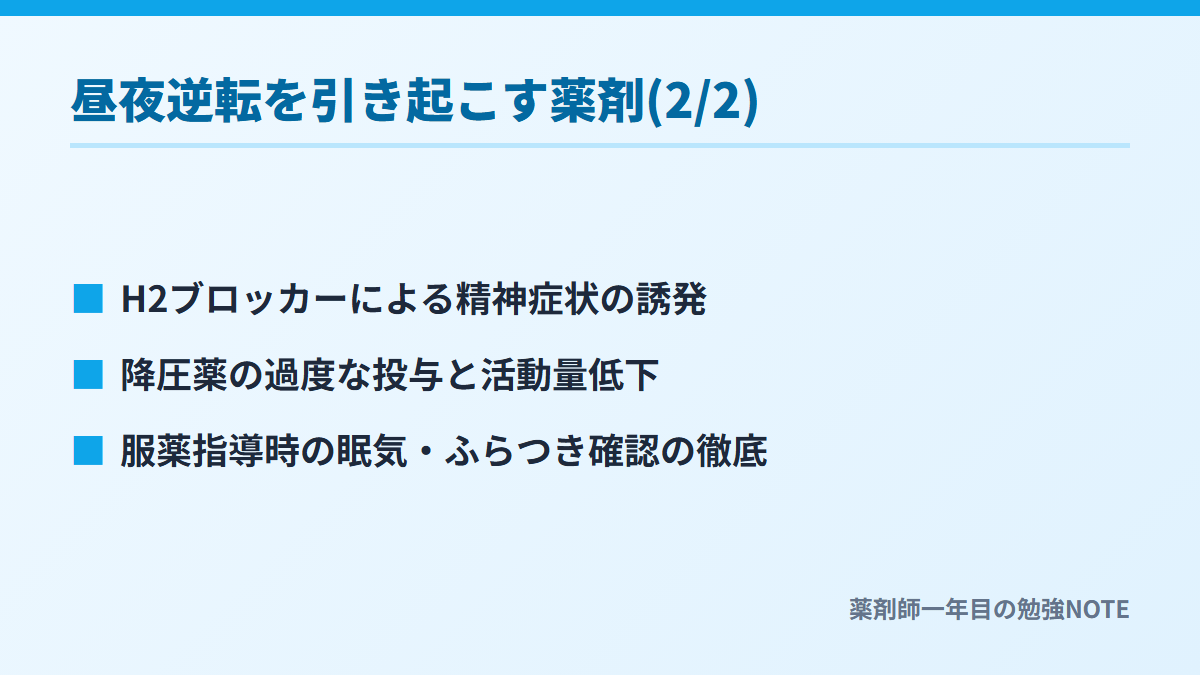 昼夜逆転を引き起こす薬剤(2/2)

■ H2ブロッカーによる精神症状の誘発

■ 降圧薬の過度な投与と活動量低下

■ 服薬指導時の眠気・ふらつき確認の徹底

薬剤師一年目の勉強NOTE